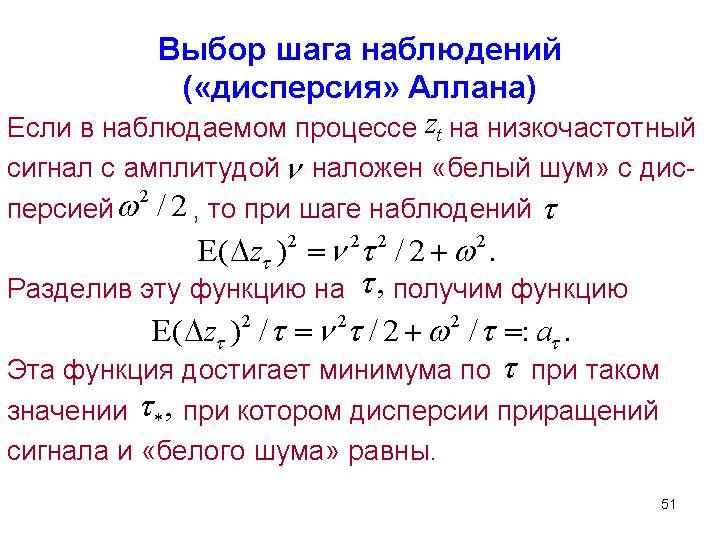 Выбор шага наблюдений («дисперсия» Аллана)

Если в наблюдаемом процессе $z_t$ на низкочастотный сигнал с амплитудой $\nu$ наложен «белый шум» с дисперсией $\omega^2/2$, то при шаге наблюдений $\tau$

$E(\Delta z_\tau)^2 = \nu^2\tau^2/2 + \omega^2.$

Разделив эту функцию на $\tau$, получим функцию

$E(\Delta z_\tau)^2/\tau = \nu^2\tau/2 + \omega^2/\tau =: a_\tau.$

Эта функция достигает минимума по $\tau$ при таком значении $\tau_*$, при котором дисперсии приращений сигнала и «белого шума» равны.

51